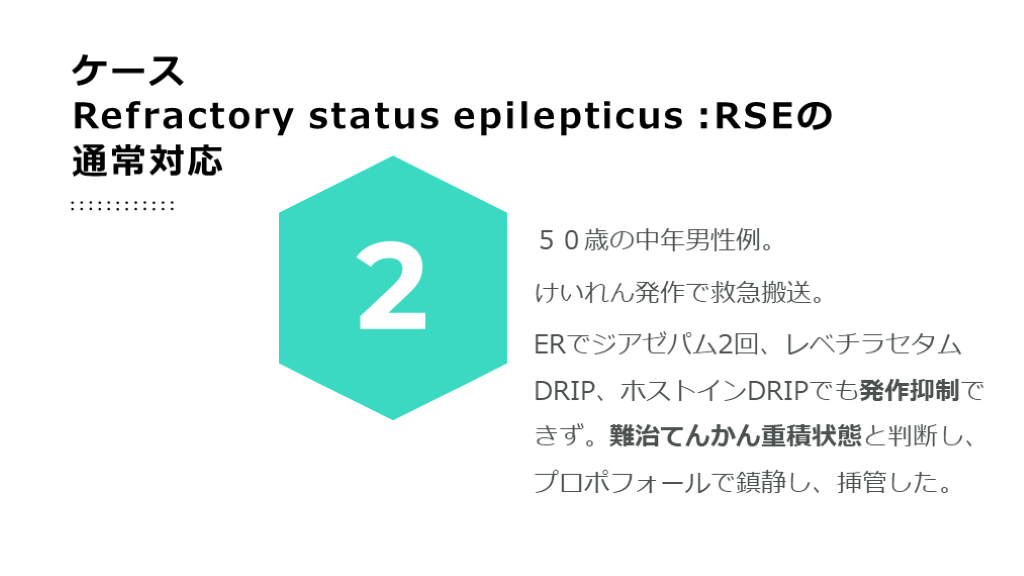 ケース
Refractory status epilepticus :RSEの通常対応

2

５０歳の中年男性例。

けいれん発作で救急搬送。

ERでジアゼパム2回、レベチラセタムDRIP、ホストインDRIPでも発作抑制できず。難治てんかん重積状態と判断し、プロポフォールで鎮静し、挿管した。